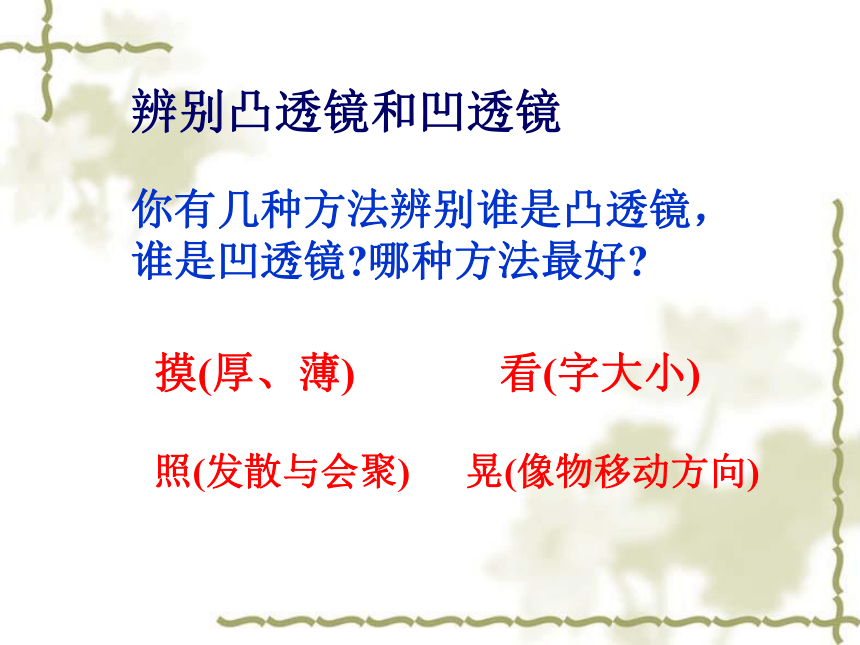 辨别凸透镜和凹透镜

你有几种方法辨别谁是凸透镜，谁是凹透镜?哪种方法最好?

摸(厚、薄)　　看(字大小)

照(发散与会聚)　　晃(像物移动方向)